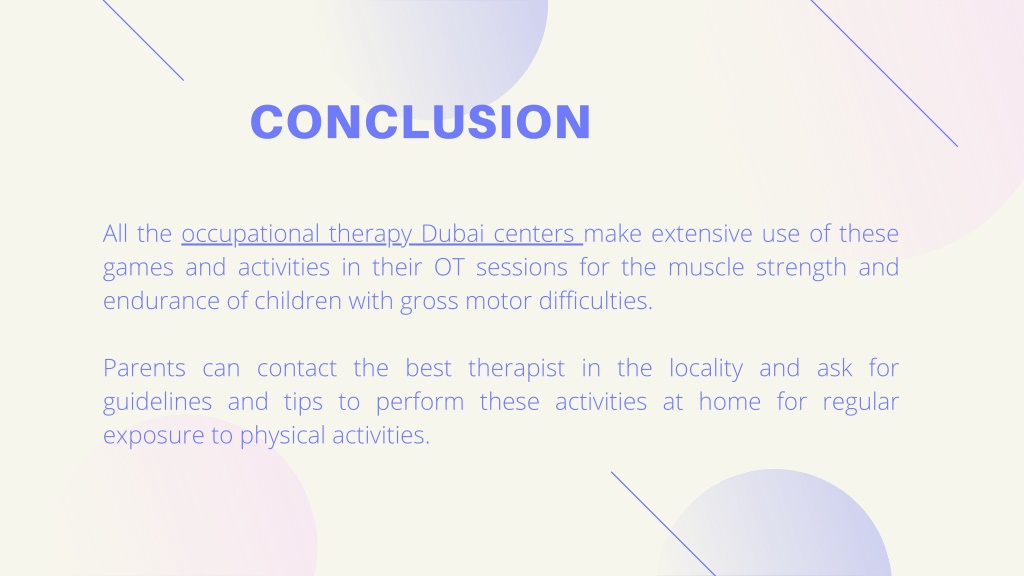 CONCLUSION

All the occupational therapy Dubai centers make extensive use of these games and activities in their OT sessions for the muscle strength and endurance of children with gross motor difficulties.

Parents can contact the best therapist in the locality and ask for guidelines and tips to perform these activities at home for regular exposure to physical activities.